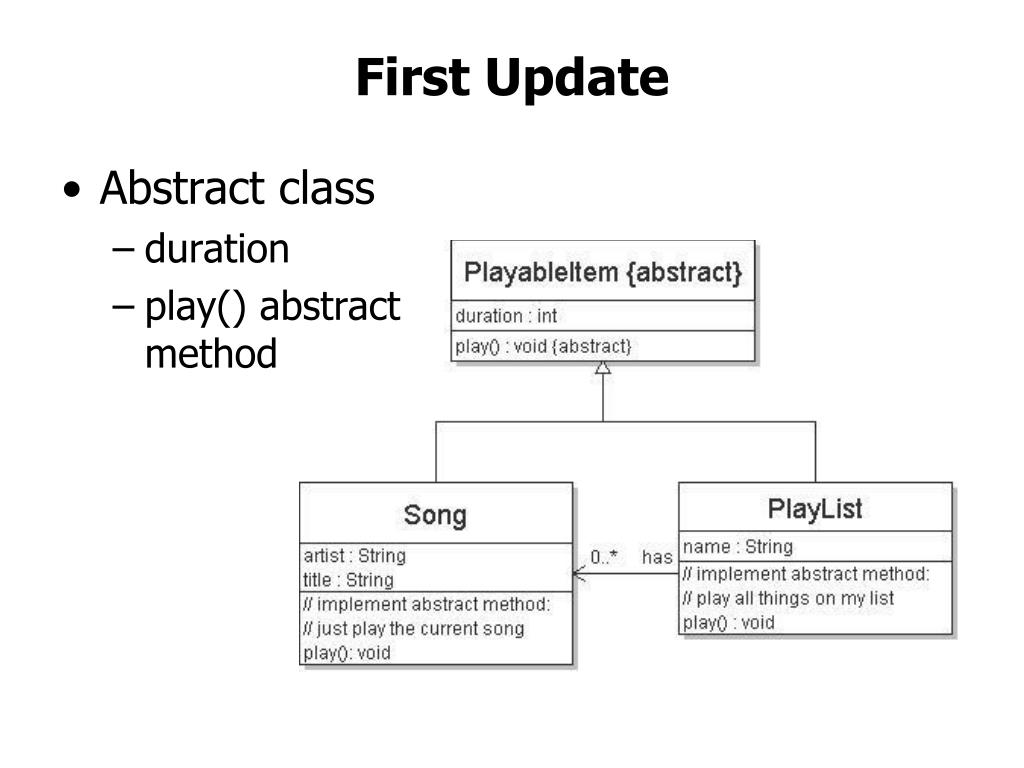 First Update

• Abstract class
– duration
– play() abstract method

PlayableItem {abstract}
duration : int
play() : void {abstract}

Song
artist : String
title : String
// implement abstract method:
// just play the current song
play(): void

0..*
has

PlayList
name : String
// implement abstract method:
// play all things on my list
play() : void